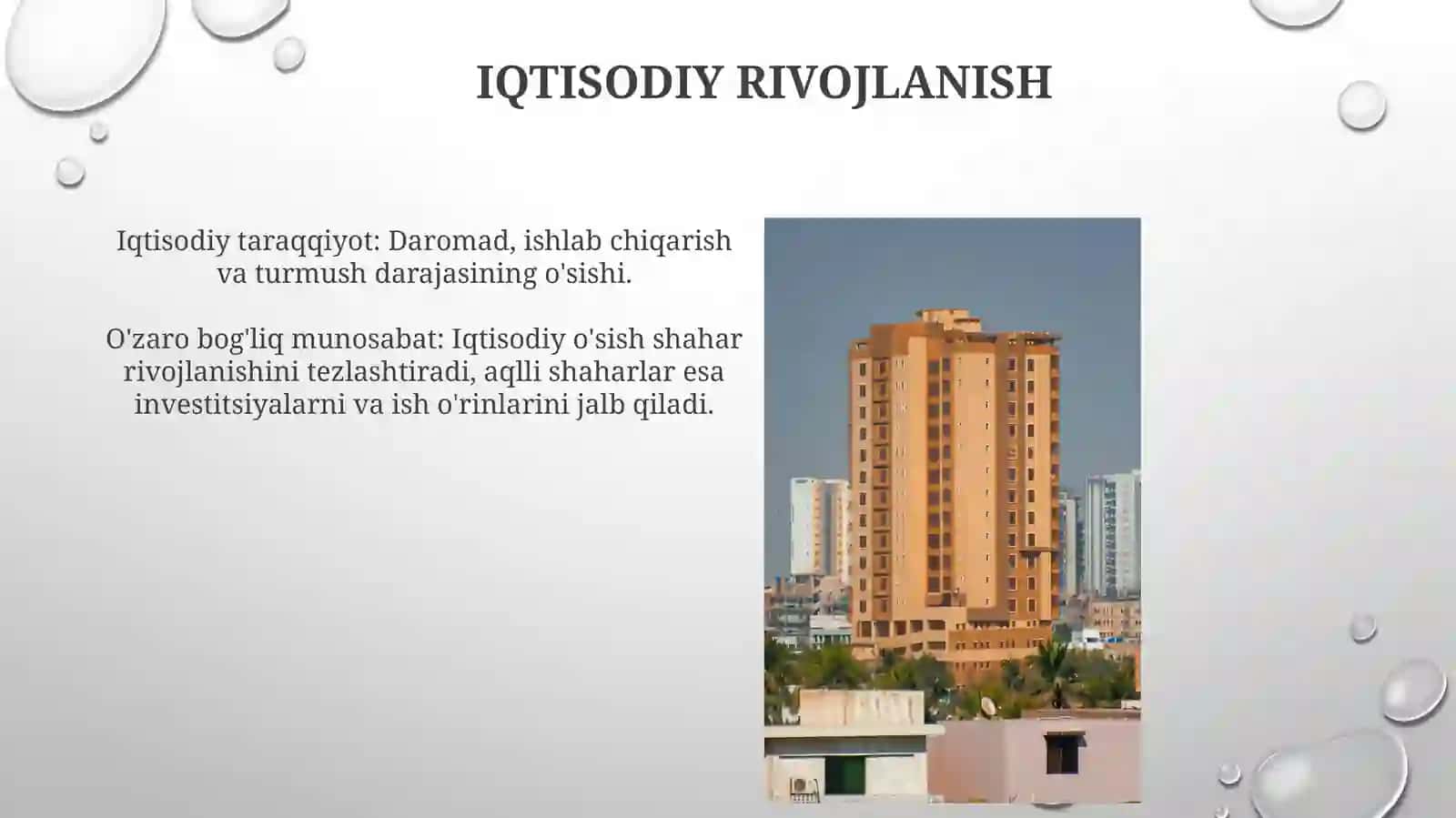 IQTISODIY RIVOJLANISH

Iqtisodiy taraqqiyot: Daromad, ishlab chiqarish va turmush darajasining o'sishi.

O'zaro bog'liq munosabat: Iqtisodiy o'sish shahar rivojlanishini tezlashtiradi, aqlli shaharlar esa investitsiyalarni va ish o'rinlarini jalb qiladi.